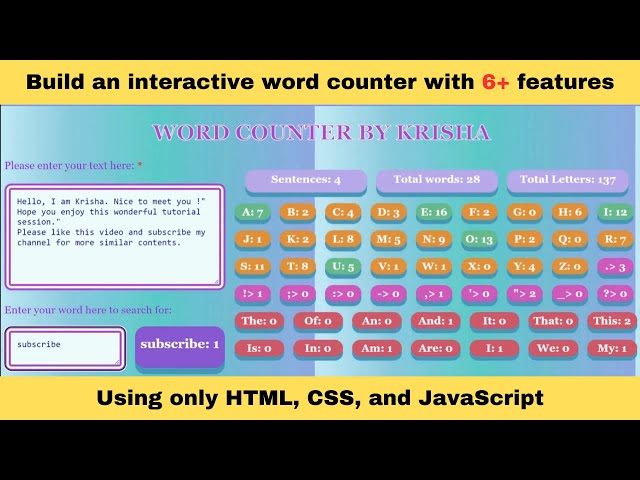 Build an interactive word counter with 6+ features

WORD COUNTER BY KRISHA

Please enter your text here: *

Hello, I am Krisha. Nice to meet you !" Hope you enjoy this wonderful tutorial session." Please like this video and subscribe my channel for more similar contents.

Enter your word here to search for:

subscribe

subscribe: 1

Sentences: 4

Total words: 28

Total Letters: 137

A: 7 B: 2 C: 4 D: 3 E: 16 F: 2 G: 0 H: 6 I: 12

J: 1 K: 2 L: 8 M: 5 N: 9 O: 13 P: 2 Q: 0 R: 7

S: 11 T: 8 U: 5 V: 1 W: 1 X: 0 Y: 4 Z: 0 .> 3

!> 1 ;> 0 :> 0 -> 0 ,> 1 '> 0 "> 2 _> 0 ?> 0

The: 0 Of: 0 An: 0 And: 1 It: 0 That: 0 This: 2

Is: 0 In: 0 Am: 1 Are: 0 I: 1 We: 0 My: 1

Using only HTML, CSS, and JavaScript